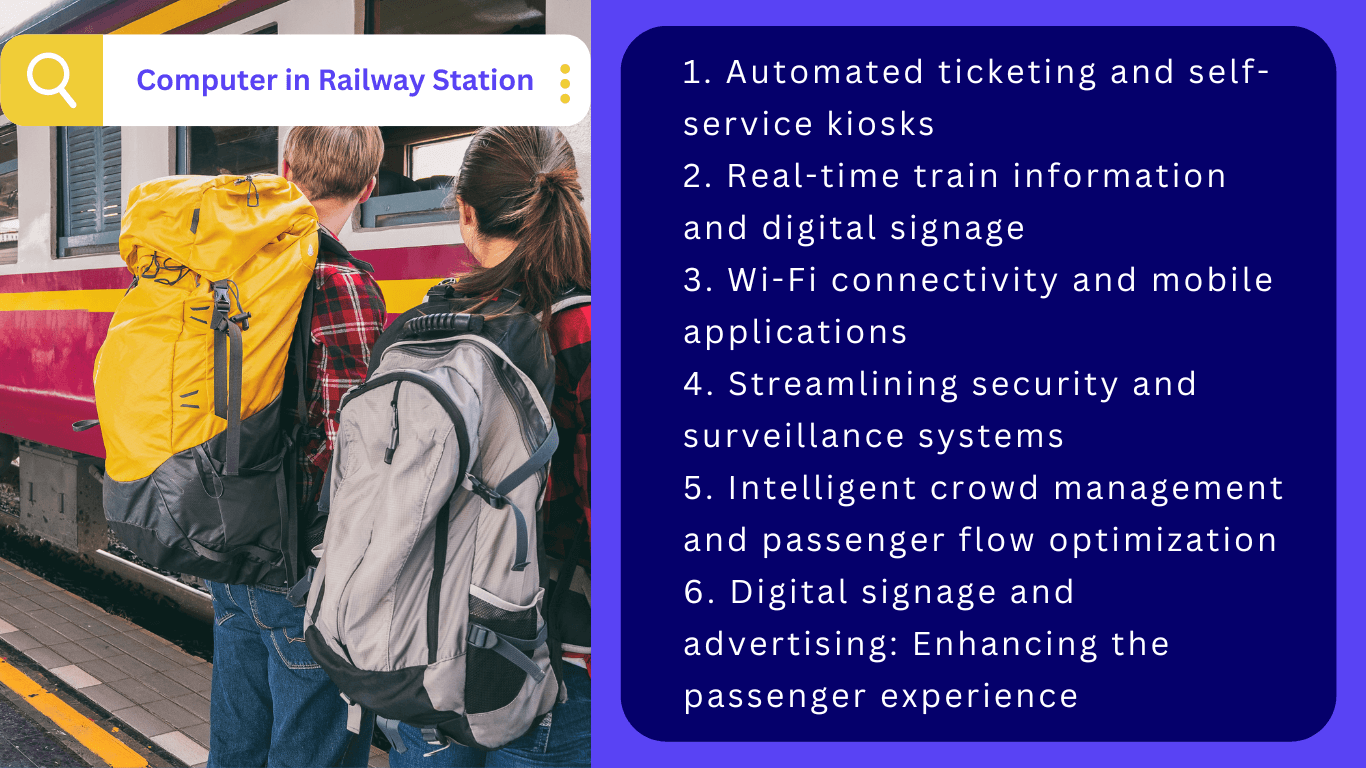 Computer in Railway Station

1. Automated ticketing and self-service kiosks
2. Real-time train information and digital signage
3. Wi-Fi connectivity and mobile applications
4. Streamlining security and surveillance systems
5. Intelligent crowd management and passenger flow optimization
6. Digital signage and advertising: Enhancing the passenger experience